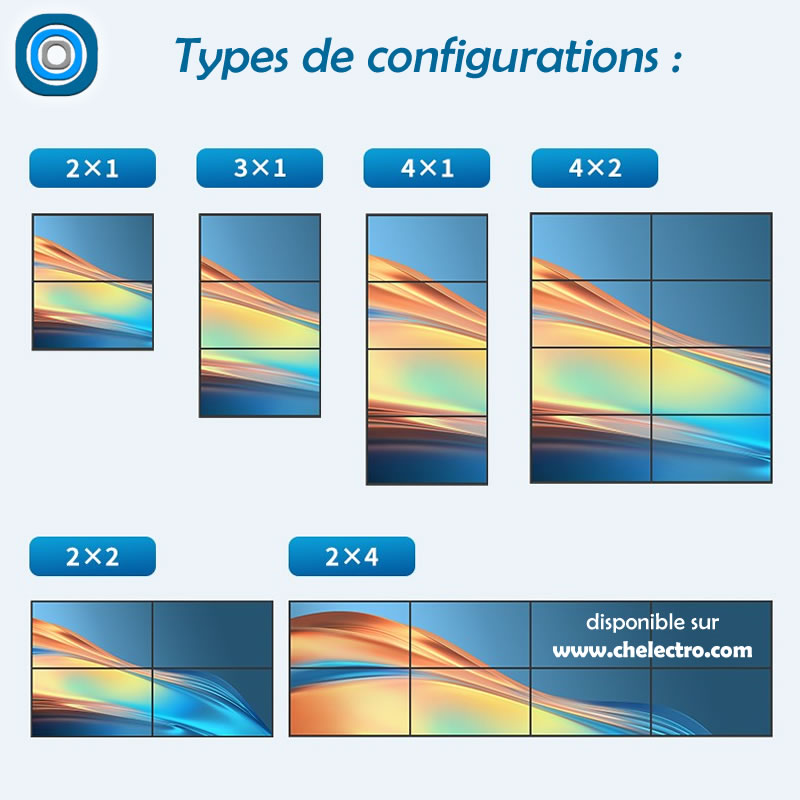 Types de configurations :

2×1

3×1

4×1

4×2

2×2

2×4

disponible sur
www.chelectro.com